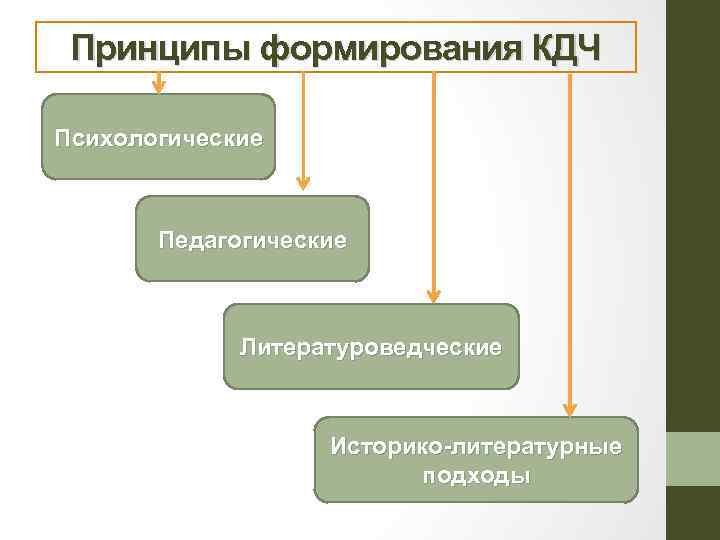 Принципы формирования КДЧ

Психологические

Педагогические

Литературоведческие

Историко-литературные подходы